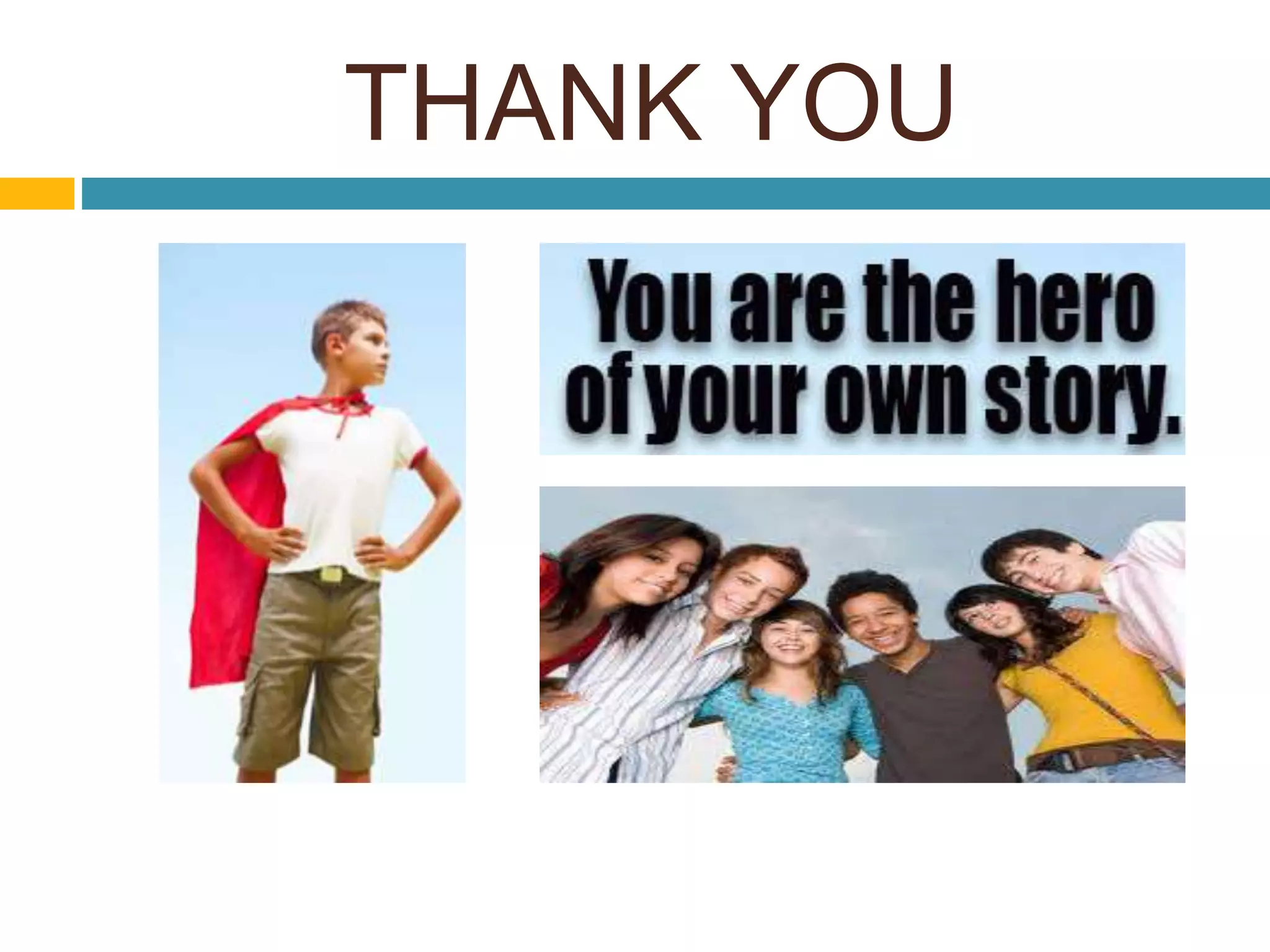 THANK YOU

You are the hero of your own story.